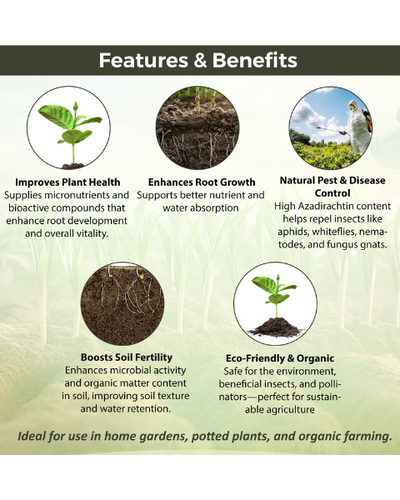 Features & Benefits

Improves Plant Health
Supplies micronutrients and bioactive compounds that enhance root development and overall vitality.

Enhances Root Growth
Supports better nutrient and water absorption

Natural Pest & Disease Control
High Azadirachtin content helps repel insects like aphids, whiteflies, nematodes, and fungus gnats.

Boosts Soil Fertility
Enhances microbial activity and organic matter content in soil, improving soil texture and water retention.

Eco-Friendly & Organic
Safe for the environment, beneficial insects, and pollinators—perfect for sustainable agriculture

Ideal for use in home gardens, potted plants, and organic farming.